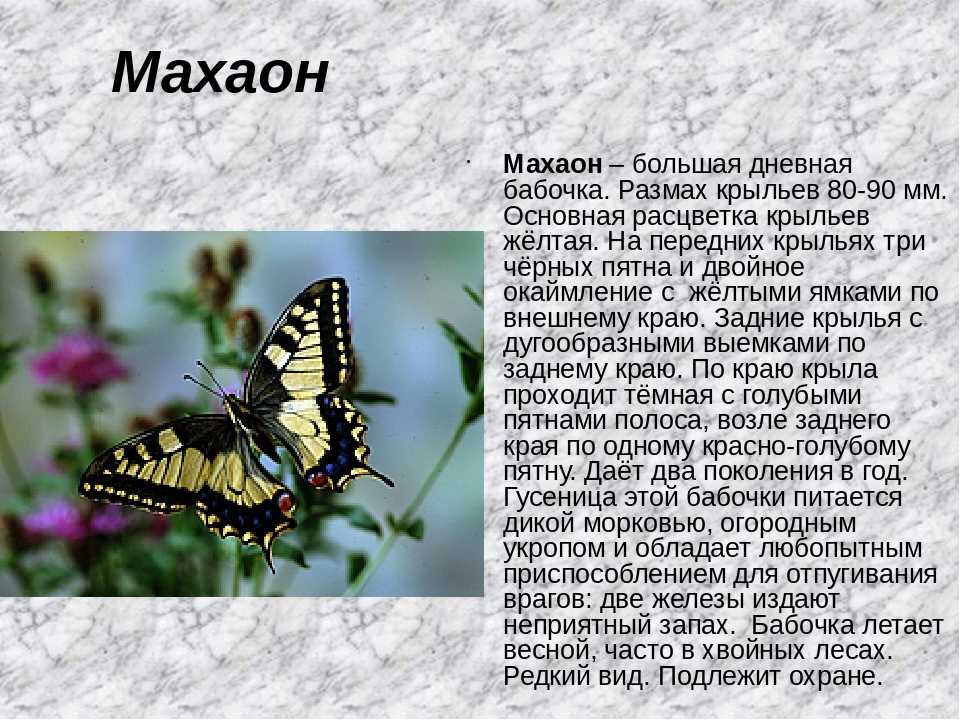 Махаон

Махаон – большая дневная бабочка. Размах крыльев 80-90 мм. Основная расцветка крыльев жёлтая. На передних крыльях три чёрных пятна и двойное окаймление с жёлтыми ямками по внешнему краю. Задние крылья с дугообразными выемками по заднему краю. По краю крыла проходит тёмная с голубыми пятнами полоса, возле заднего края по одному красно-голубому пятну. Даёт два поколения в год. Гусеница этой бабочки питается дикой морковью, огородным укропом и обладает любопытным приспособлением для отпугивания врагов: две железы издают неприятный запах. Бабочка летает весной, часто в хвойных лесах. Редкий вид. Подлежит охране.